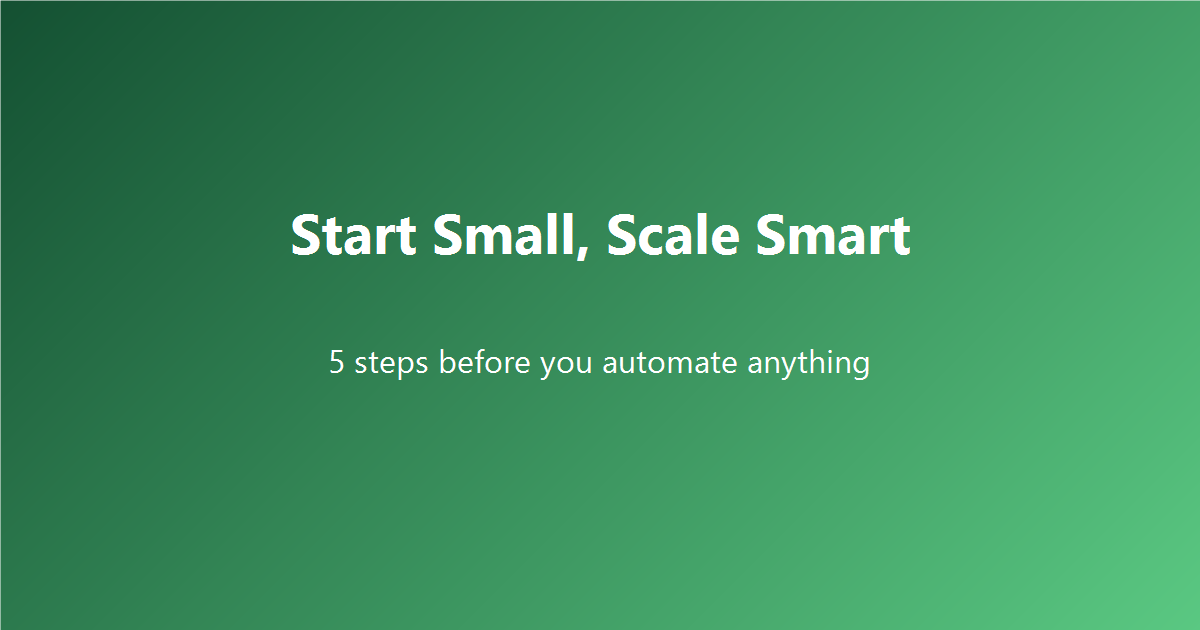 Start Small, Scale Smart

5 steps before you automate anything